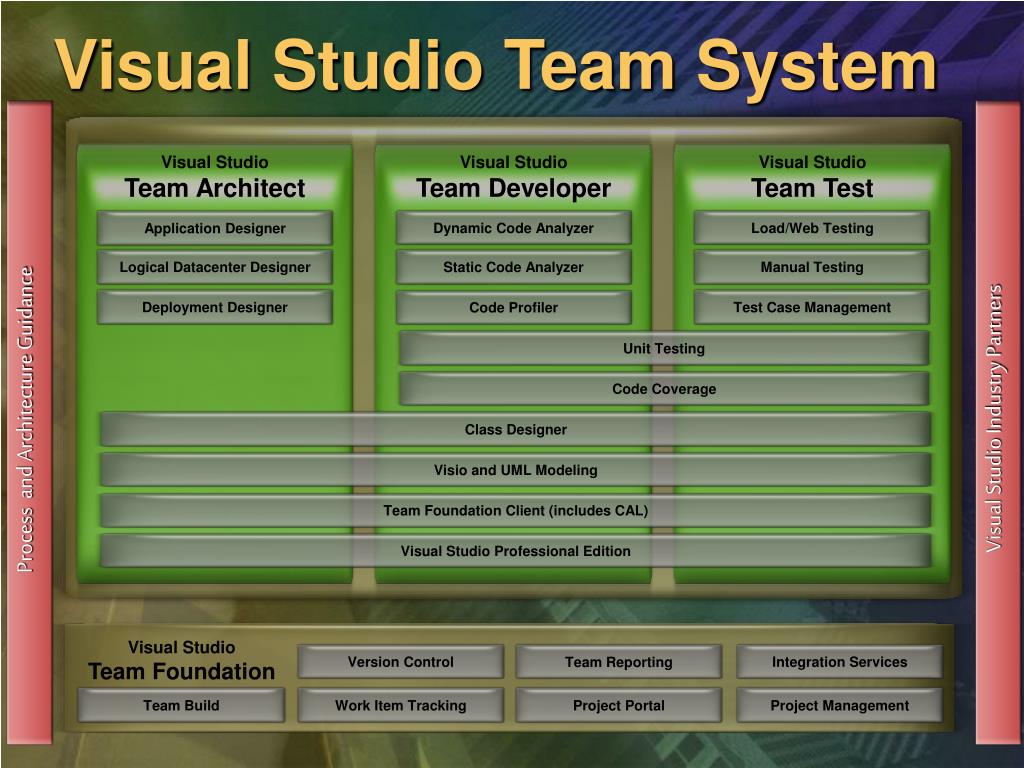 Visual Studio Team System

Process and Architecture Guidance

Visual Studio
Team Architect

Application Designer

Logical Datacenter Designer

Deployment Designer

Visual Studio
Team Developer

Dynamic Code Analyzer

Static Code Analyzer

Code Profiler

Visual Studio
Team Test

Load/Web Testing

Manual Testing

Test Case Management

Unit Testing

Code Coverage

Class Designer

Visio and UML Modeling

Team Foundation Client (includes CAL)

Visual Studio Professional Edition

Visual Studio Industry Partners

Visual Studio
Team Foundation

Version Control

Team Reporting

Integration Services

Team Build

Work Item Tracking

Project Portal

Project Management